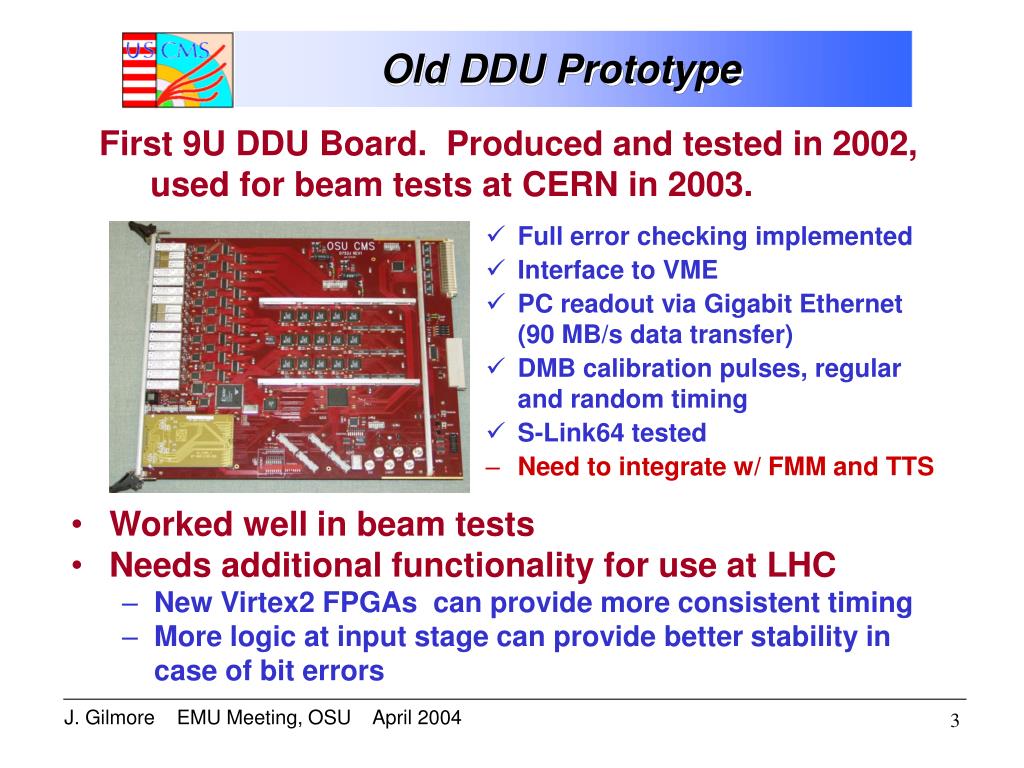 US CMS

Old DDU Prototype

First 9U DDU Board. Produced and tested in 2002, used for beam tests at CERN in 2003.

OSU CMS

✓ Full error checking implemented
✓ Interface to VME
✓ PC readout via Gigabit Ethernet (90 MB/s data transfer)
✓ DMB calibration pulses, regular and random timing
✓ S-Link64 tested
– Need to integrate w/ FMM and TTS

• Worked well in beam tests
• Needs additional functionality for use at LHC
– New Virtex2 FPGAs can provide more consistent timing
– More logic at input stage can provide better stability in case of bit errors

J. Gilmore EMU Meeting, OSU April 2004

3